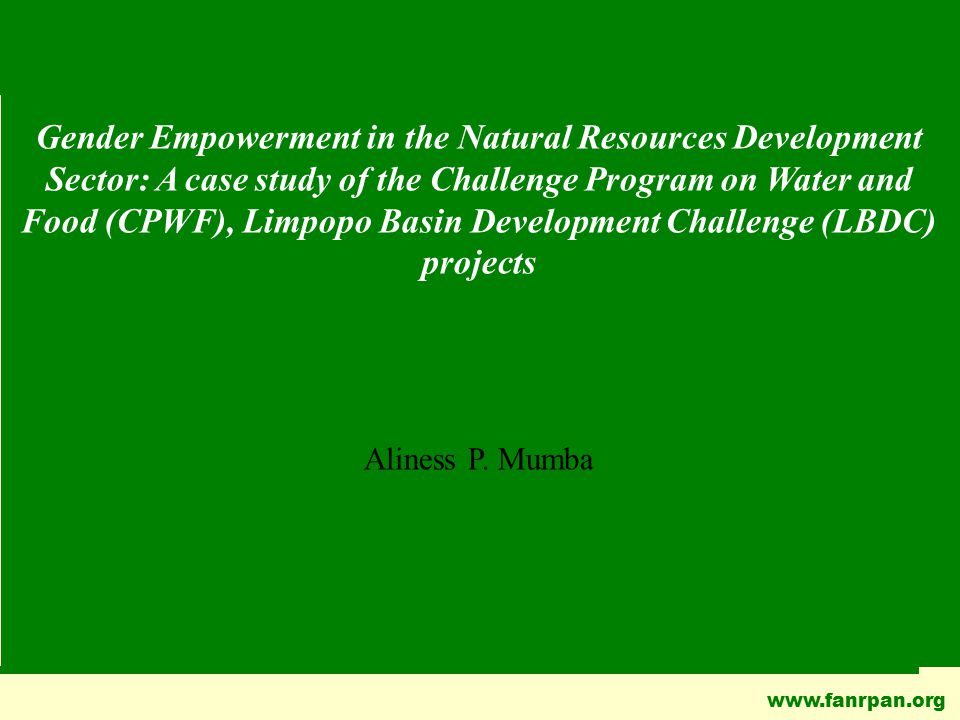 Gender Empowerment in the Natural Resources Development Sector: A case study of the Challenge Program on Water and Food (CPWF), Limpopo Basin Development Challenge (LBDC) projects

Aliness P. Mumba

www.fanrpan.org